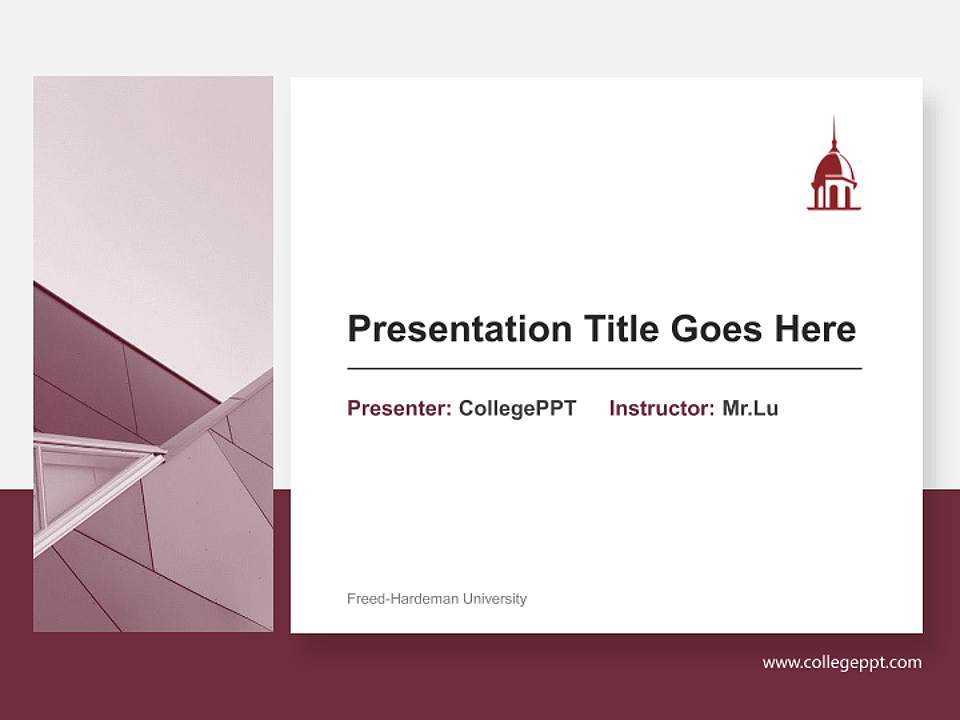 Presentation Title Goes Here

Presenter: CollegePPT Instructor: Mr.Lu

Freed-Hardeman University

www.collegeppt.com